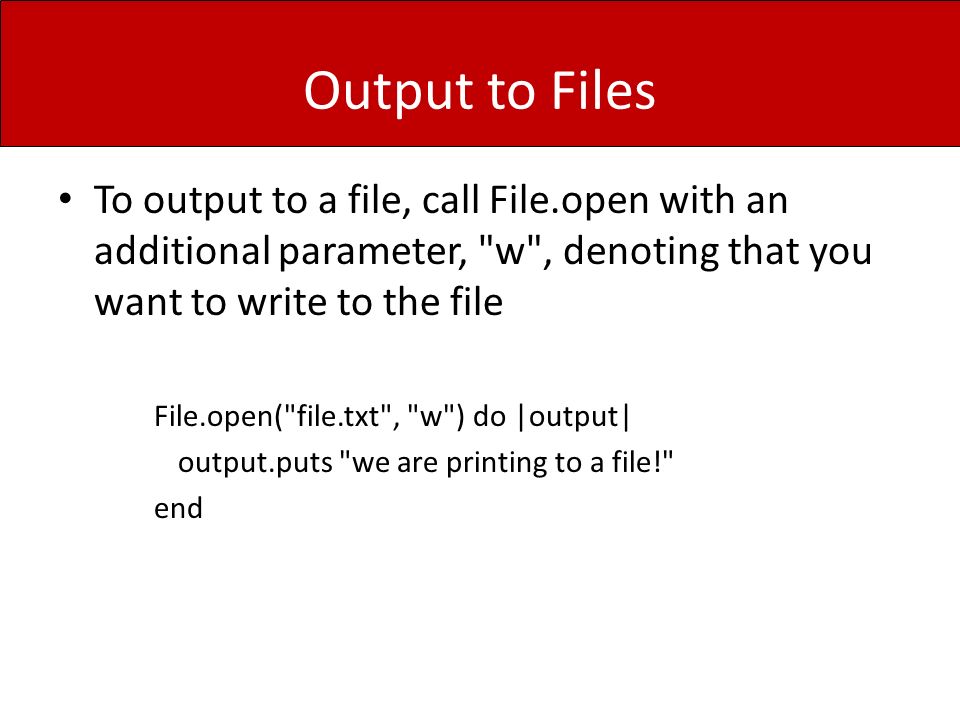 Output to Files

• To output to a file, call File.open with an additional parameter, "w", denoting that you want to write to the file

File.open("file.txt", "w") do |output|
  output.puts "we are printing to a file!"
end